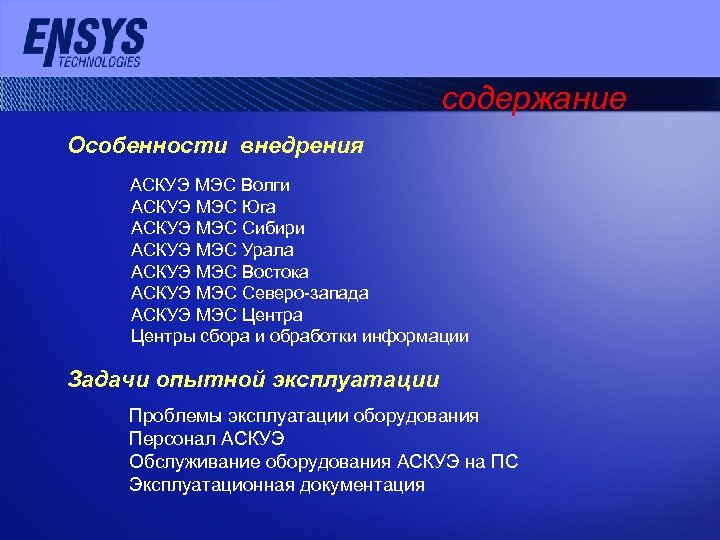 ENSYS
TECHNOLOGIES

содержание

Особенности внедрения

АСКУЭ МЭС Волги
АСКУЭ МЭС Юга
АСКУЭ МЭС Сибири
АСКУЭ МЭС Урала
АСКУЭ МЭС Востока
АСКУЭ МЭС Северо-запада
АСКУЭ МЭС Центра
Центры сбора и обработки информации

Задачи опытной эксплуатации

Проблемы эксплуатации оборудования
Персонал АСКУЭ
Обслуживание оборудования АСКУЭ на ПС
Эксплуатационная документация